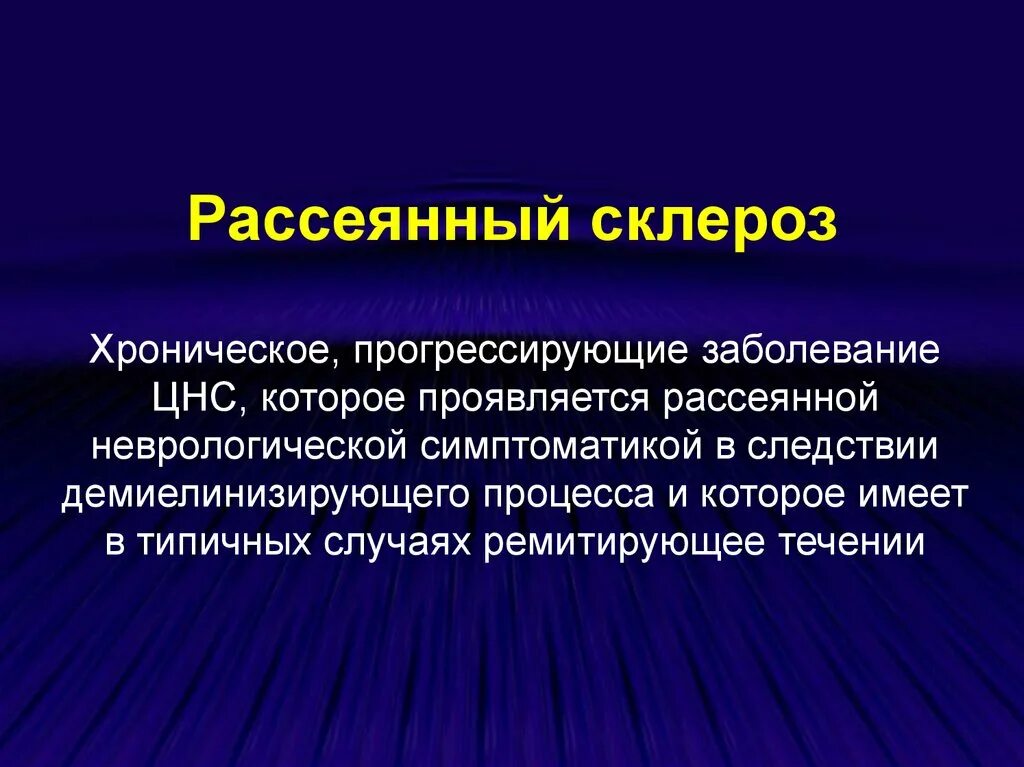 Рассеянный склероз

Хроническое, прогрессирующие заболевание ЦНС, которое проявляется рассеянной неврологической симптоматикой в следствии демиелинизирующего процесса и которое имеет в типичных случаях ремитирующее течении